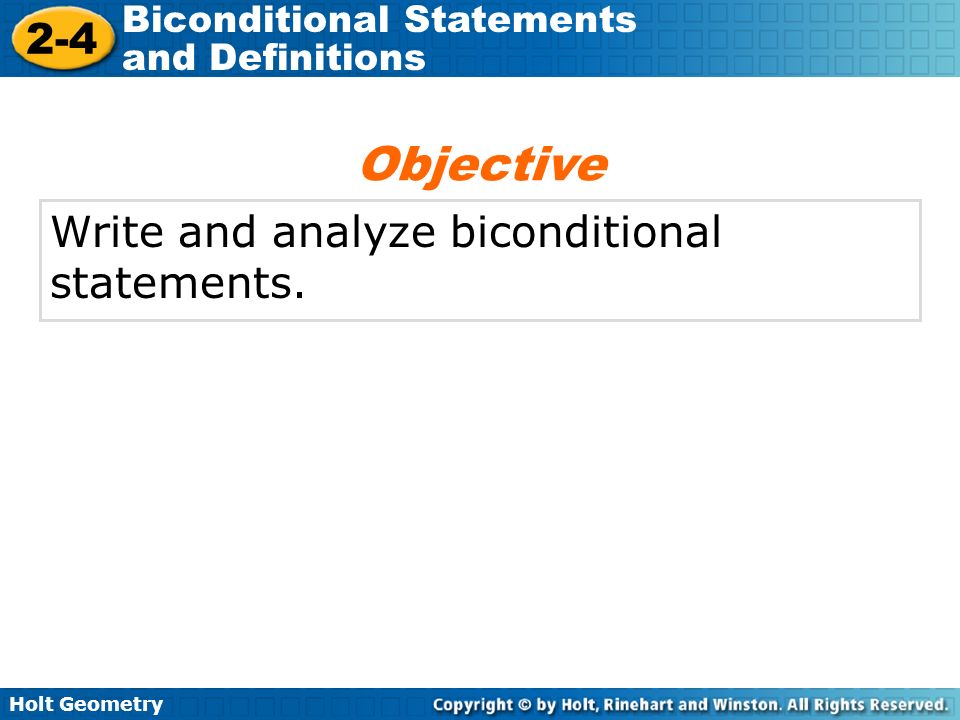 2-4 Biconditional Statements and Definitions

Objective

Write and analyze biconditional statements.

Holt Geometry

Copyright © by Holt, Rinehart and Winston. All Rights Reserved.